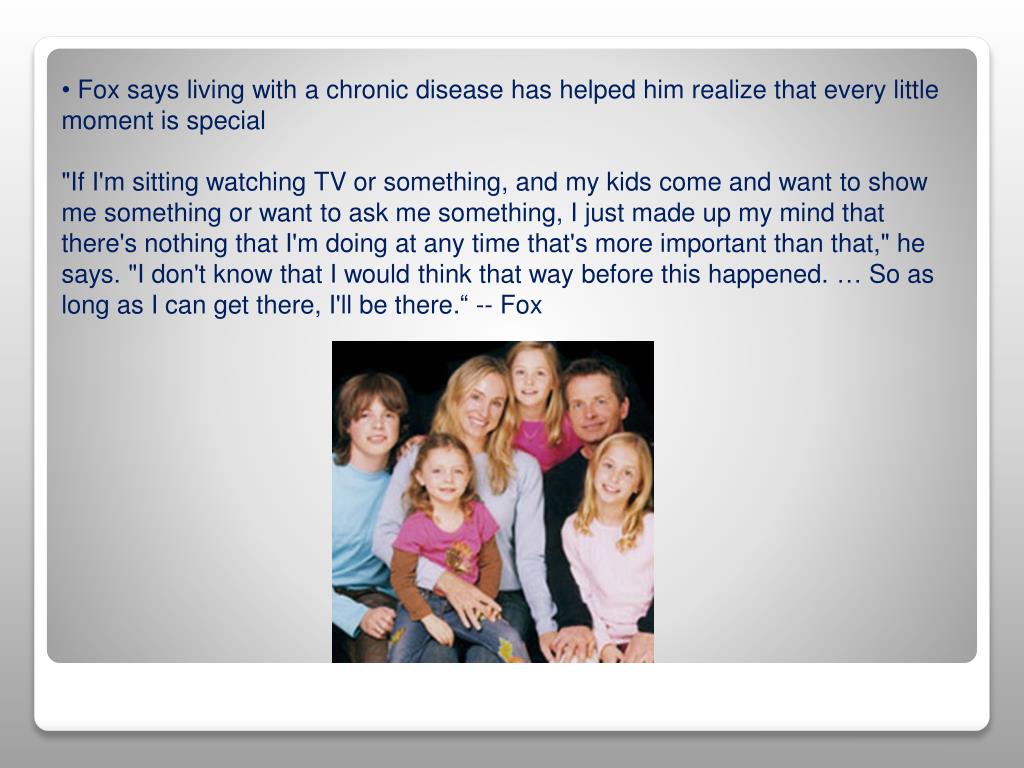 • Fox says living with a chronic disease has helped him realize that every little moment is special

"If I'm sitting watching TV or something, and my kids come and want to show me something or want to ask me something, I just made up my mind that there's nothing that I'm doing at any time that's more important than that," he says. "I don't know that I would think that way before this happened. … So as long as I can get there, I'll be there.“ -- Fox